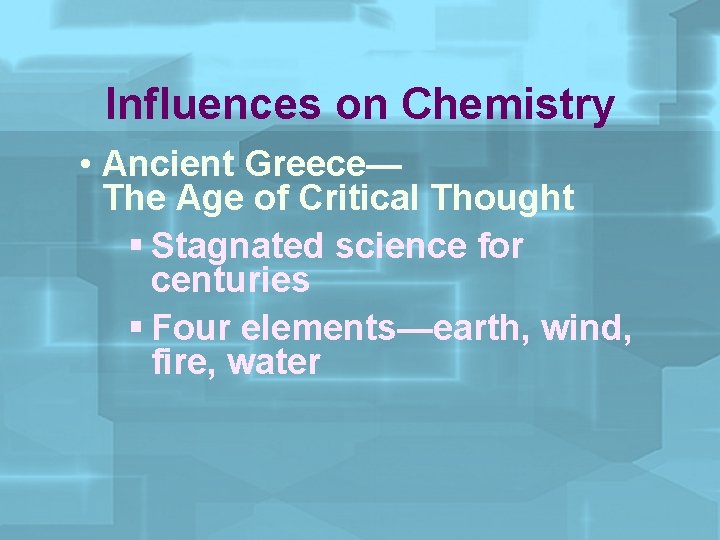 Influences on Chemistry

• Ancient Greece—
The Age of Critical Thought

▪ Stagnated science for centuries

▪ Four elements—earth, wind, fire, water